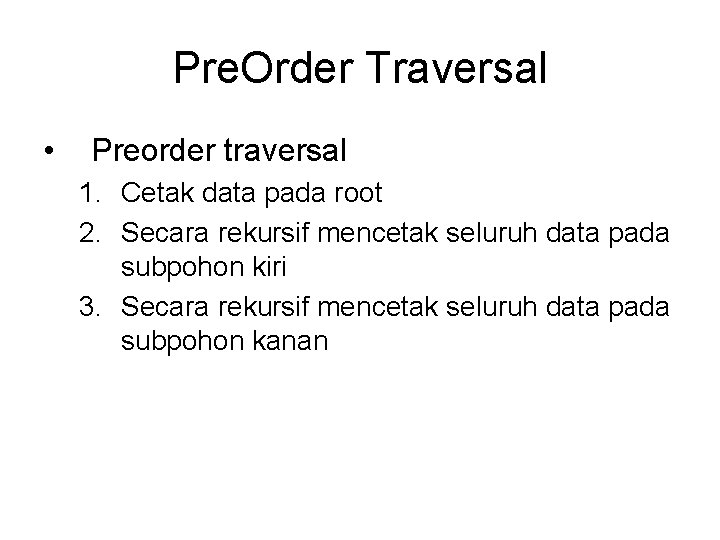 PreOrder Traversal

• Preorder traversal
1. Cetak data pada root
2. Secara rekursif mencetak seluruh data pada subpohon kiri
3. Secara rekursif mencetak seluruh data pada subpohon kanan